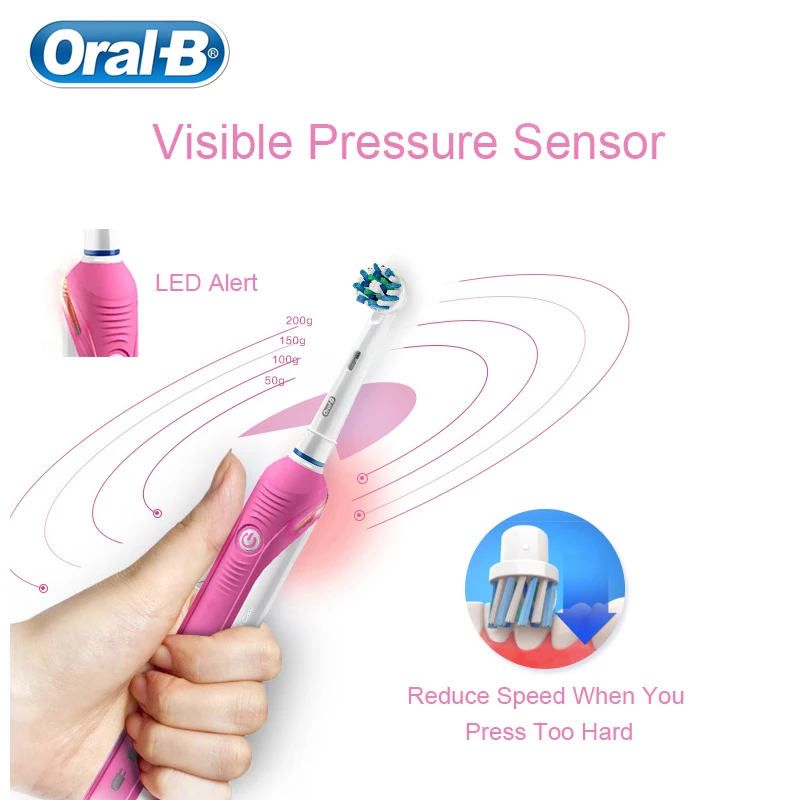 Oral-B®

Visible Pressure Sensor

LED Alert

200g
150g
100g
50g

Oral-B

Reduce Speed When You Press Too Hard